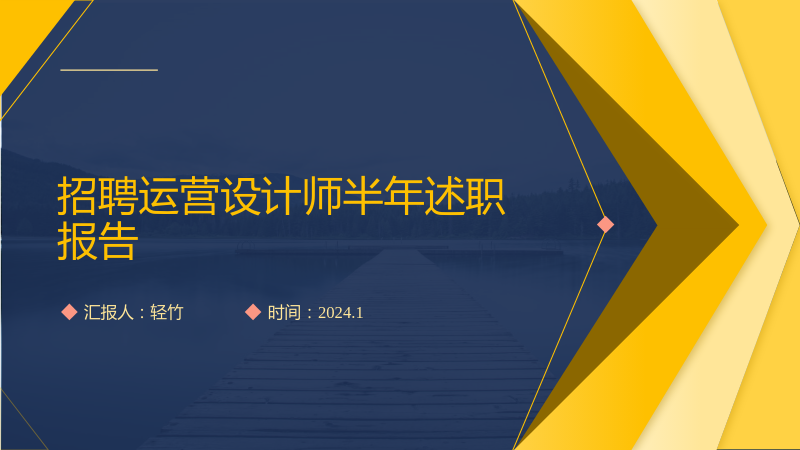 招聘运营设计师半年述职报告

汇报人：轻竹 时间：2024.1